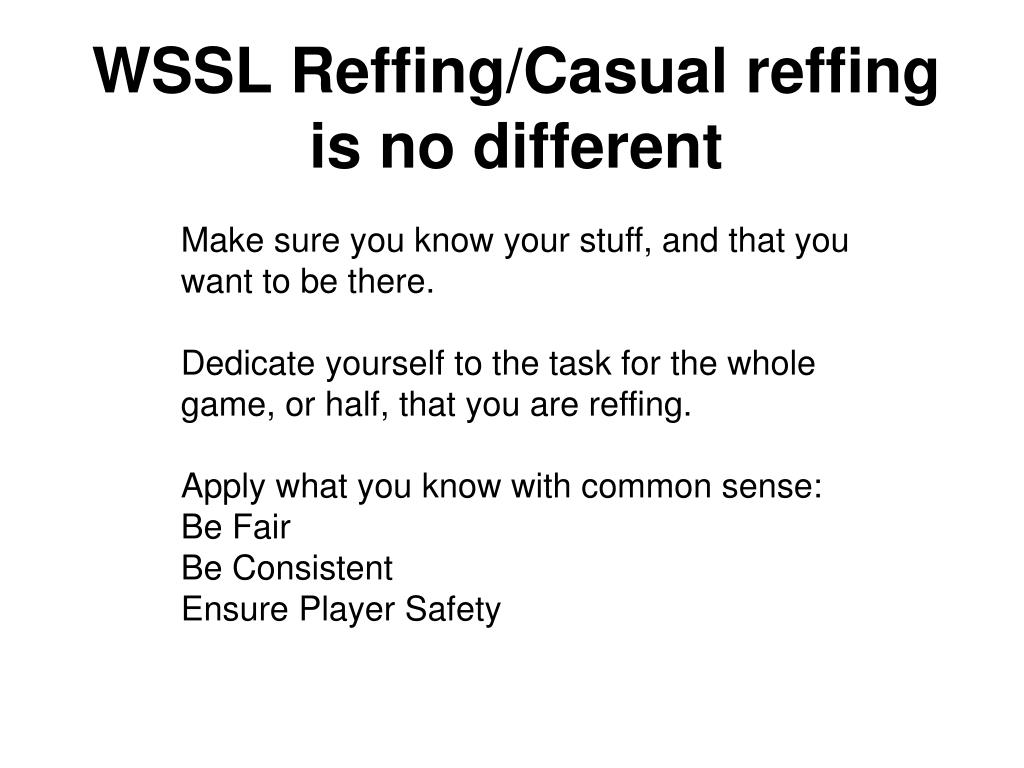 WSSL Reffing/Casual reffing is no different

Make sure you know your stuff, and that you want to be there.

Dedicate yourself to the task for the whole game, or half, that you are reffing.

Apply what you know with common sense:
Be Fair
Be Consistent
Ensure Player Safety